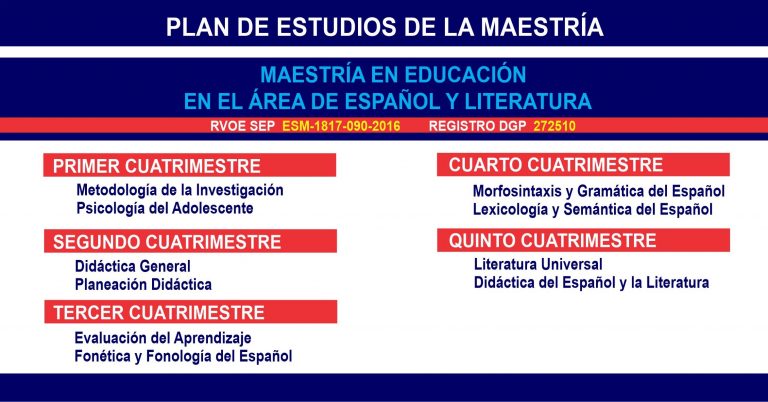 PLAN DE ESTUDIOS DE LA MAESTRÍA

MAESTRÍA EN EDUCACIÓN
EN EL ÁREA DE ESPAÑOL Y LITERATURA

RVOE SEP ESM-1817-090-2016 REGISTRO DGP 272510

PRIMER CUATRIMESTRE
Metodología de la Investigación
Psicología del Adolescente

SEGUNDO CUATRIMESTRE
Didáctica General
Planeación Didáctica

TERCER CUATRIMESTRE
Evaluación del Aprendizaje
Fonética y Fonología del Español

CUARTO CUATRIMESTRE
Morfosintaxis y Gramática del Español
Lexicología y Semántica del Español

QUINTO CUATRIMESTRE
Literatura Universal
Didáctica del Español y la Literatura